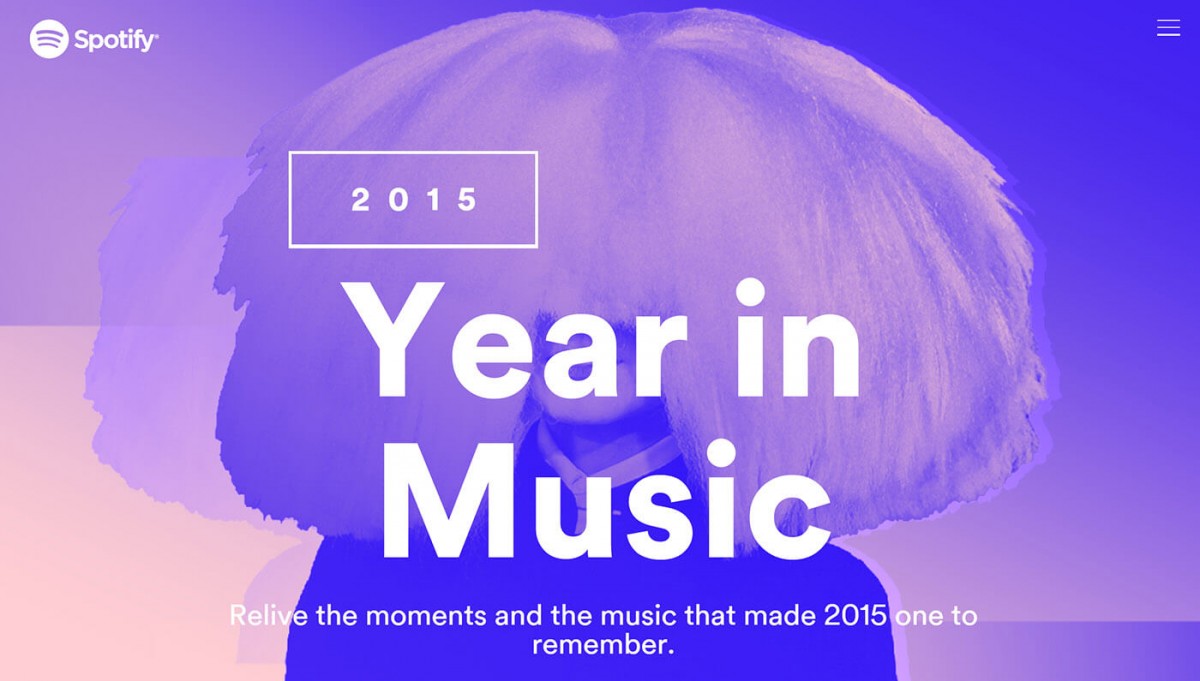 Spotify

2015

Year in Music

Relive the moments and the music that made 2015 one to remember.